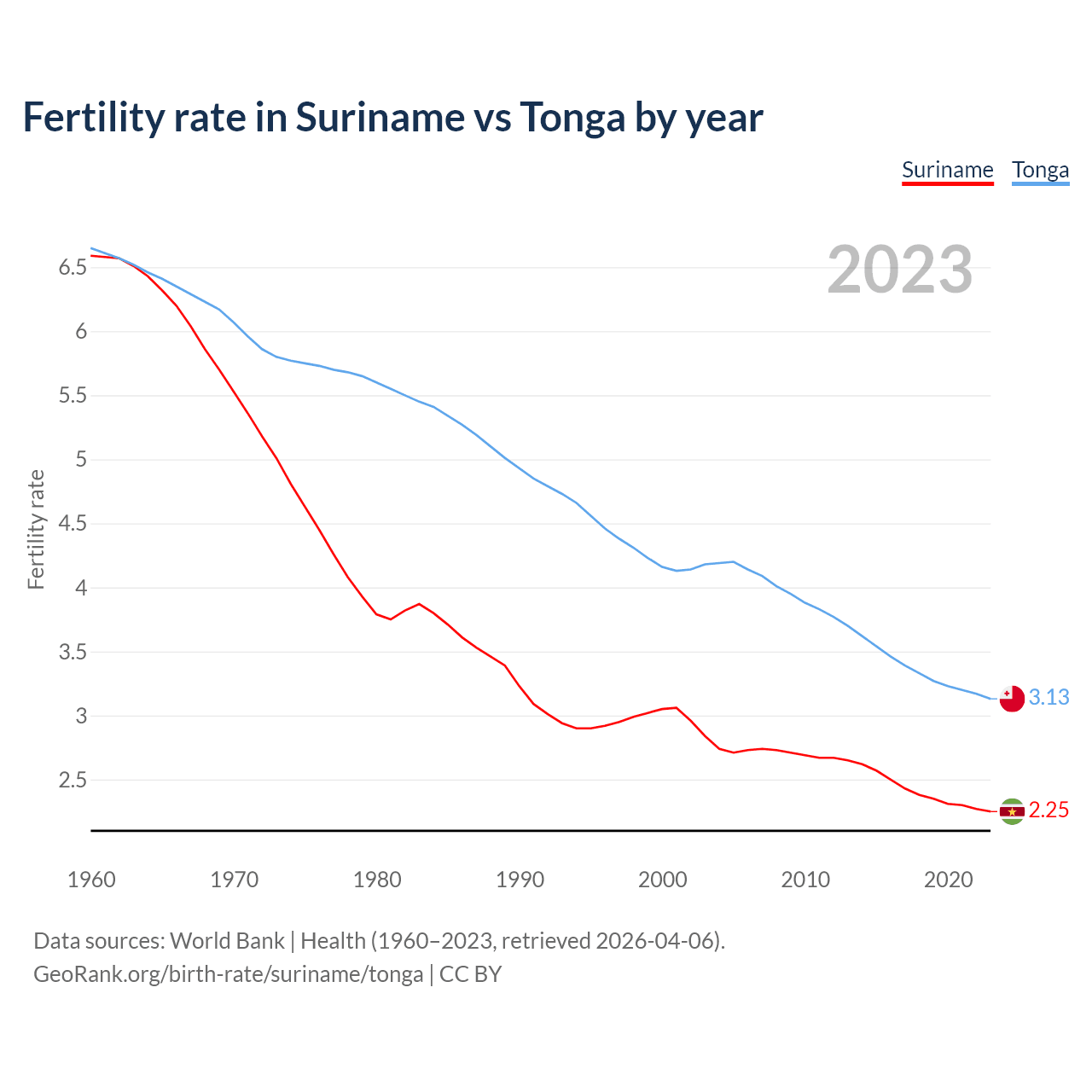 Fertility rate in Suriname vs Tonga by year

Suriname Tonga

2023

Fertility rate

6.5
6
5.5
5
4.5
4
3.5
3
2.5

3.13
2.25

1960 1970 1980 1990 2000 2010 2020

Data sources: World Bank | Health (1960–2023, retrieved 2026-04-06).
GeoRank.org/birth-rate/suriname/tonga | CC BY